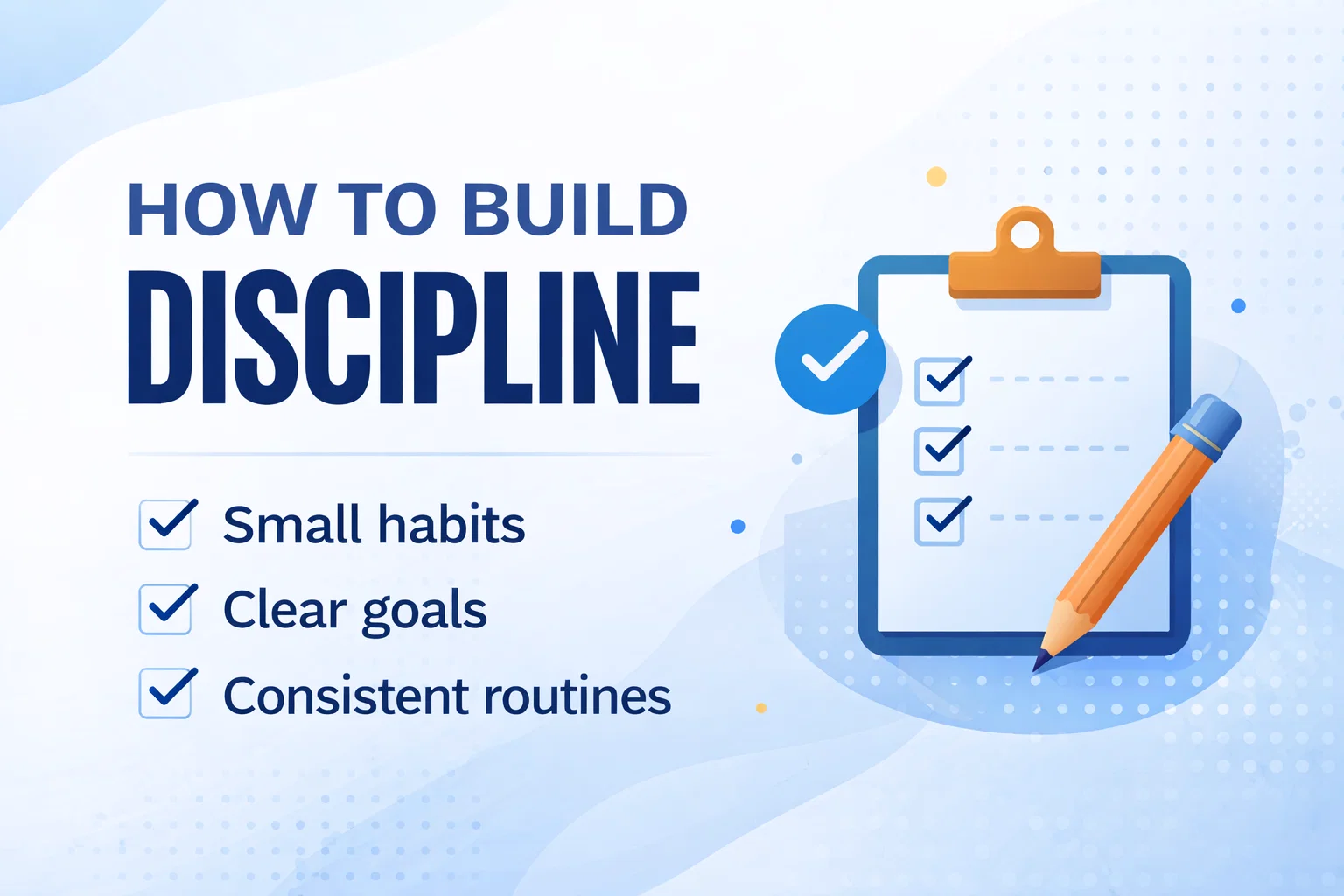 HOW TO BUILD
DISCIPLINE

Small habits
Clear goals
Consistent routines